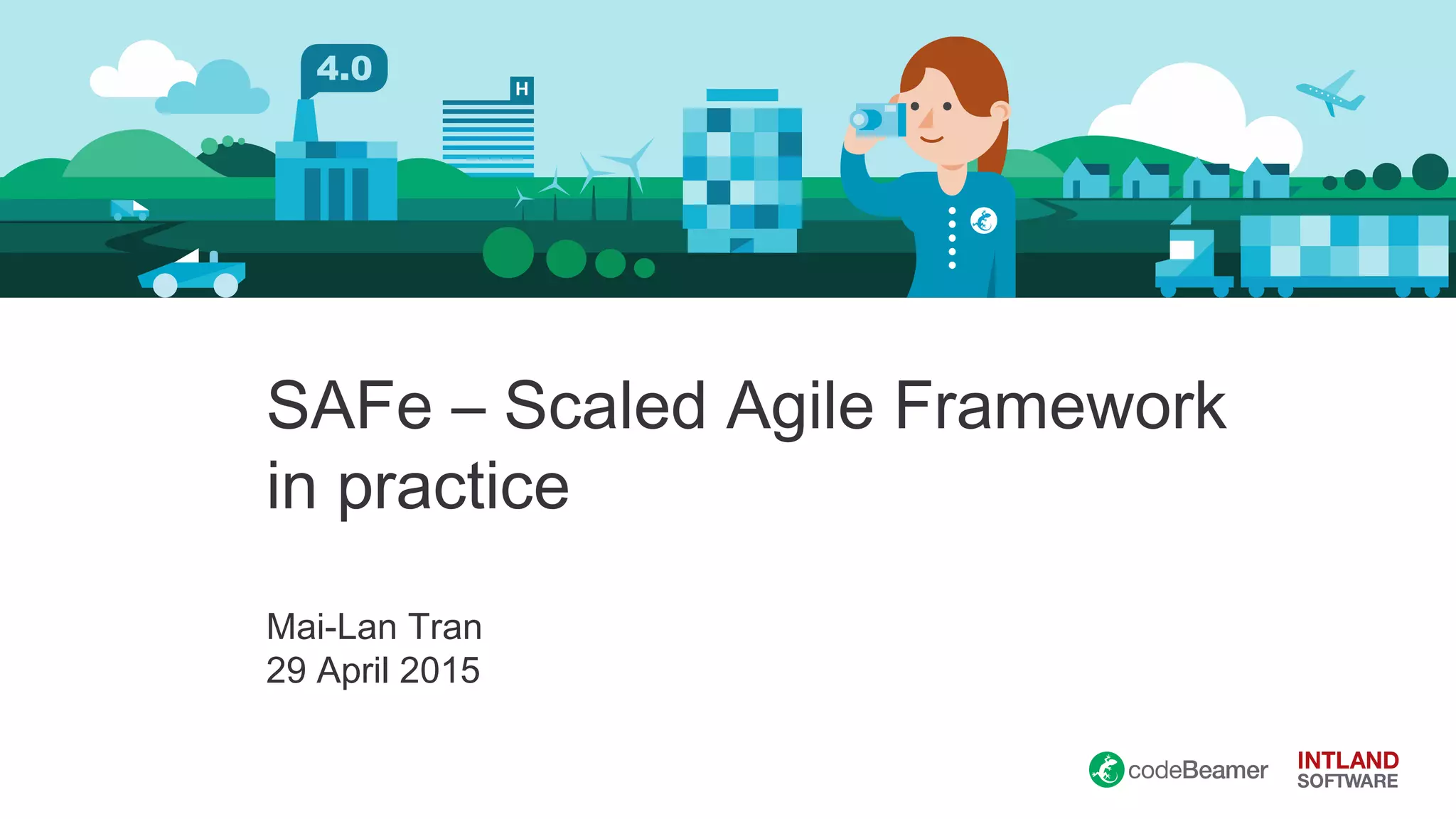 4.0

H

SAFe – Scaled Agile Framework in practice

Mai-Lan Tran
29 April 2015

codeBeamer

INTLAND SOFTWARE